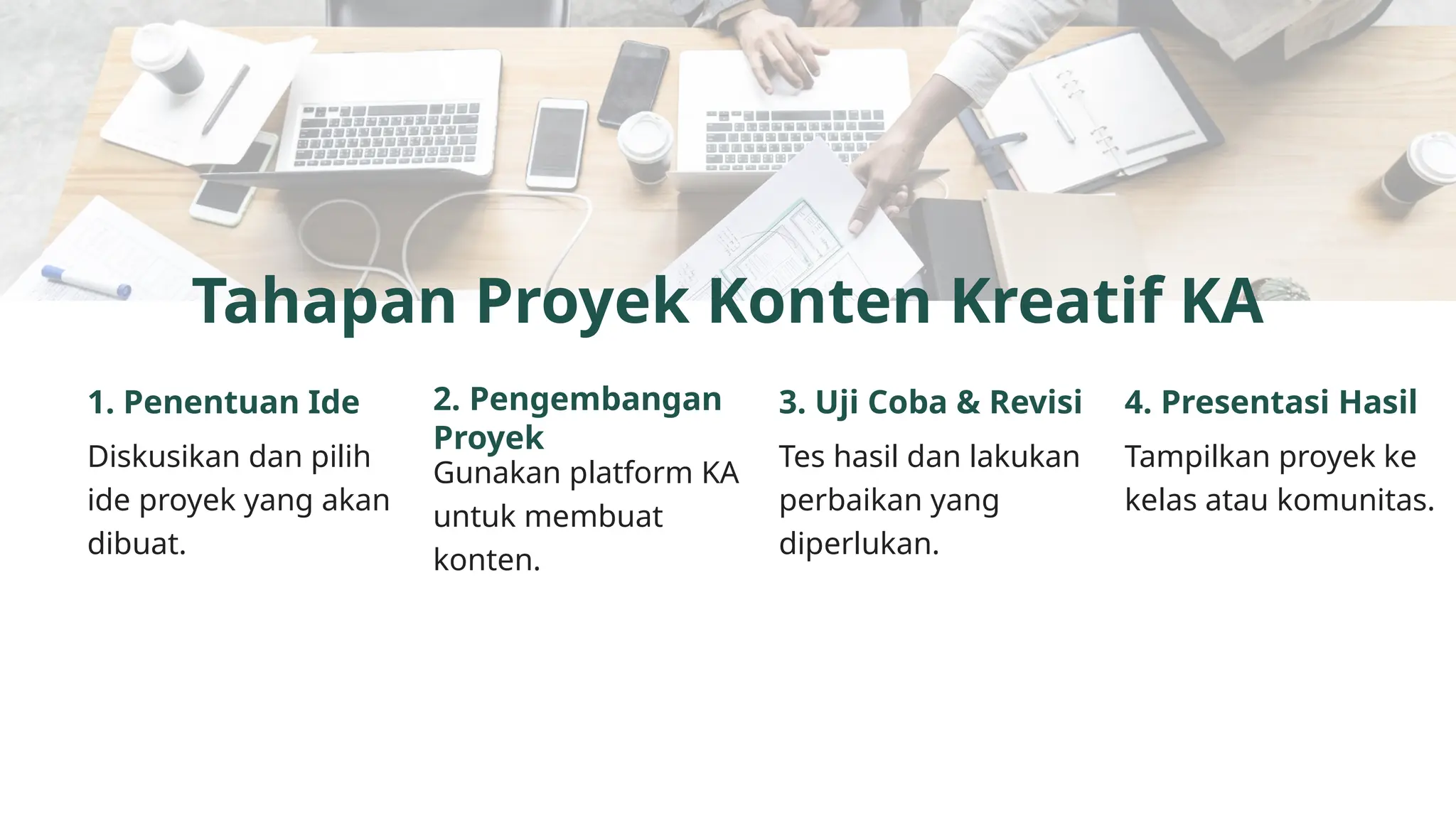 Tahapan Proyek Konten Kreatif KA

1. Penentuan Ide

Diskusikan dan pilih ide proyek yang akan dibuat.

2. Pengembangan Proyek

Gunakan platform KA untuk membuat konten.

3. Uji Coba & Revisi

Tes hasil dan lakukan perbaikan yang diperlukan.

4. Presentasi Hasil

Tampilkan proyek ke kelas atau komunitas.